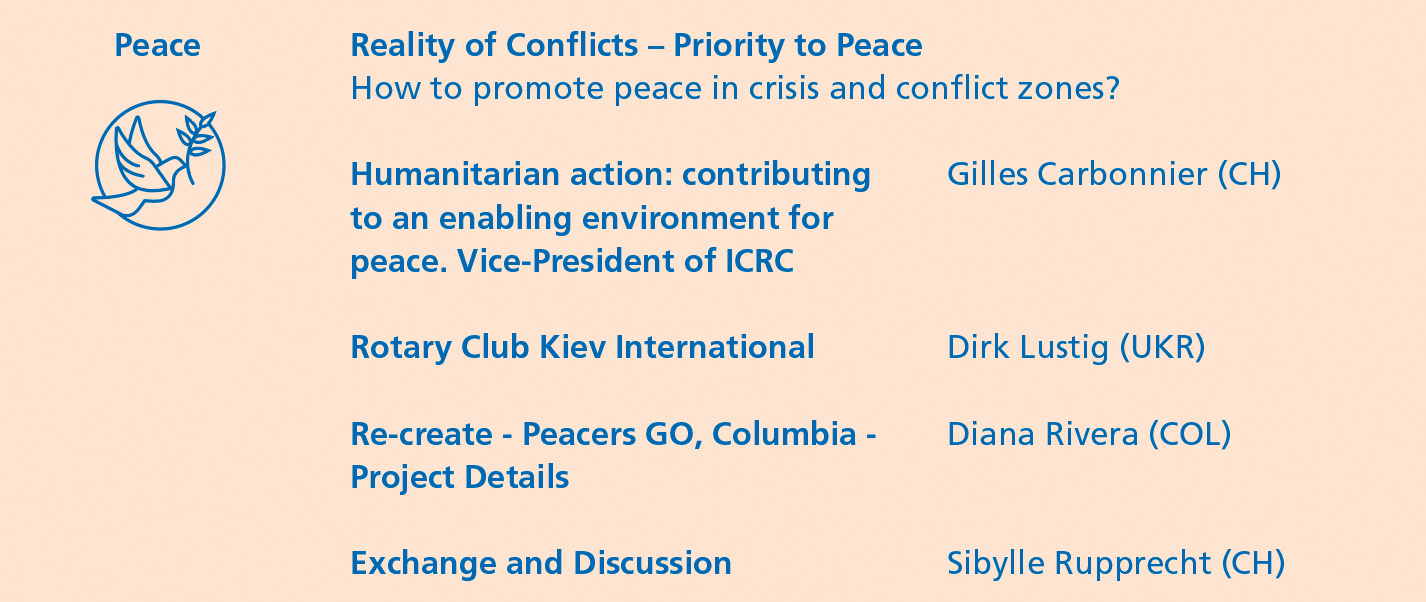 Peace

Reality of Conflicts – Priority to Peace
How to promote peace in crisis and conflict zones?

Humanitarian action: contributing to an enabling environment for peace. Vice-President of ICRC
Gilles Carbonnier (CH)

Rotary Club Kiev International
Dirk Lustig (UKR)

Re-create - Peacers GO, Columbia - Project Details
Diana Rivera (COL)

Exchange and Discussion
Sibylle Rupprecht (CH)